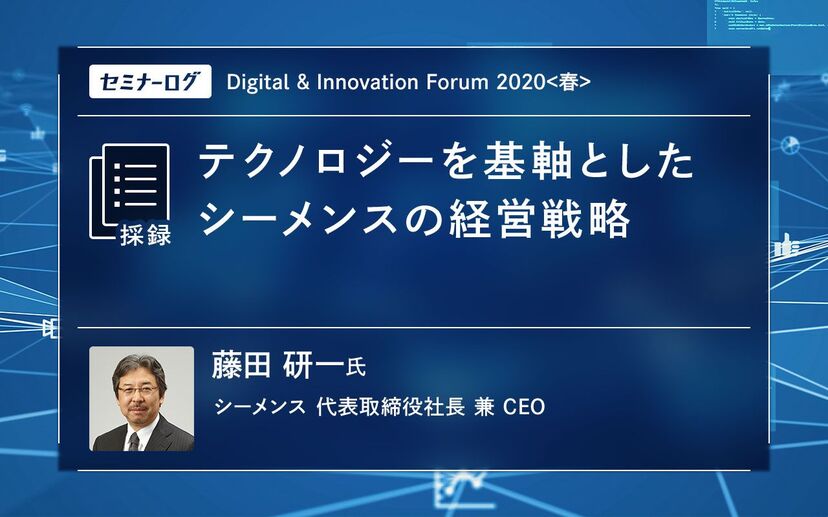 セミナーログ Digital & Innovation Forum 2020<春>

採録

テクノロジーを基軸とした
シーメンスの経営戦略

藤田 研一氏

シーメンス 代表取締役社長 兼 CEO